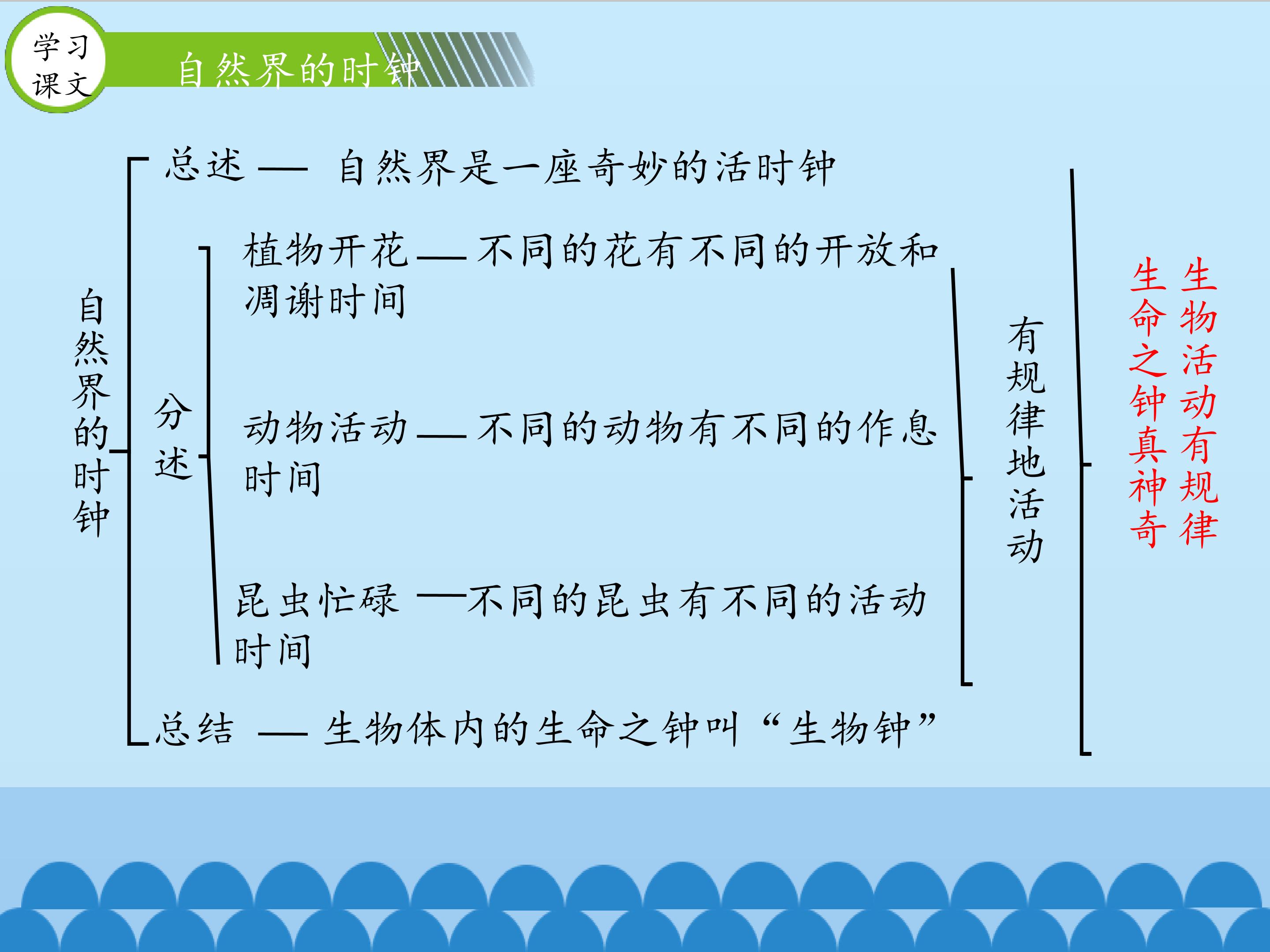 学习课文

自然界的时钟

自然界的时钟

总述 —— 自然界是一座奇妙的活时钟

分述

植物开花——不同的花有不同的开放和凋谢时间

动物活动——不同的动物有不同的作息时间

昆虫忙碌 ——不同的昆虫有不同的活动时间

总结 —— 生物体内的生命之钟叫“生物钟”

有规律地活动

生物活动有规律

生命之钟真神奇